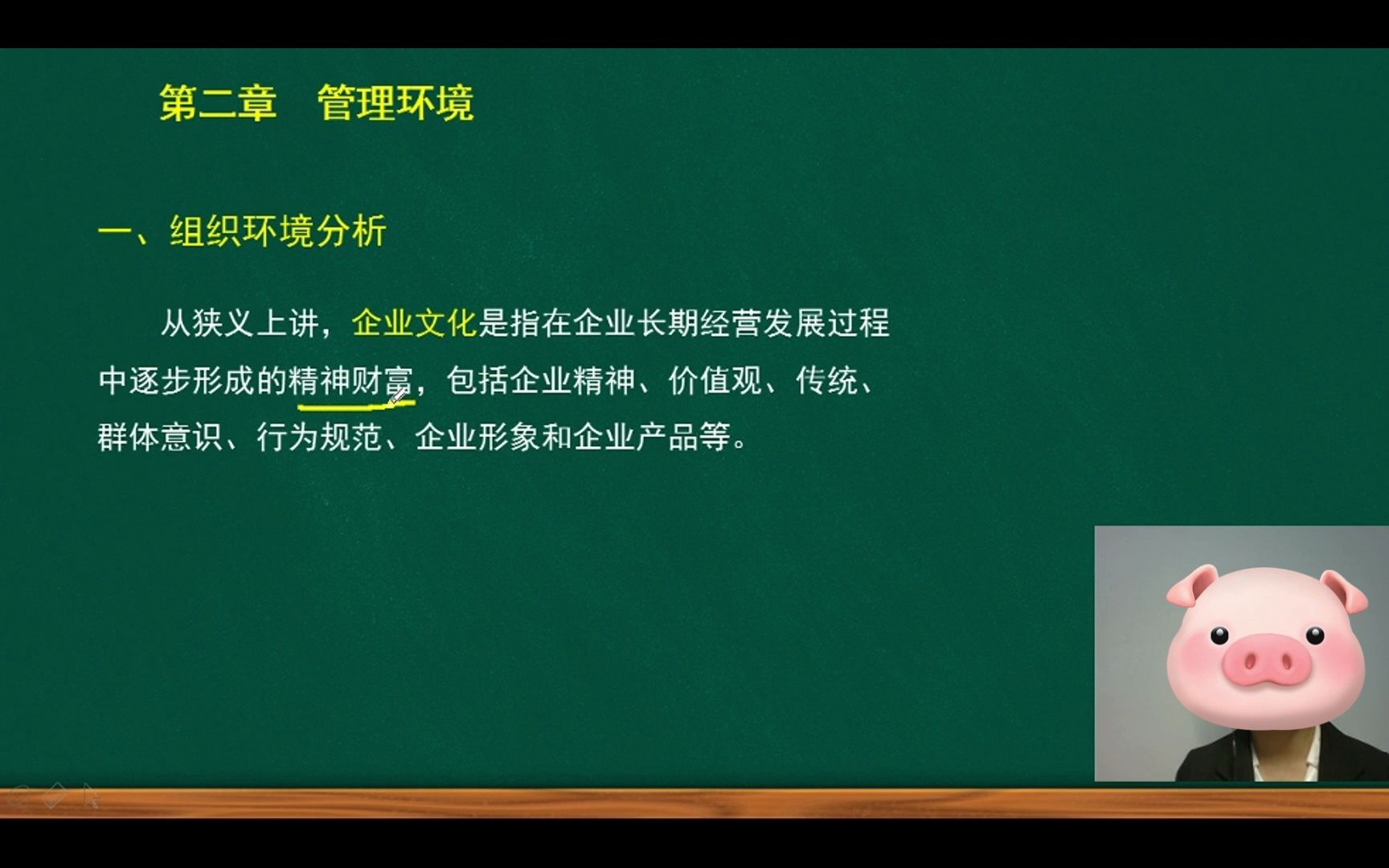 第二章　管理环境

一、组织环境分析

从狭义上讲，企业文化是指在企业长期经营发展过程中逐步形成的精神财富，包括企业精神、价值观、传统、群体意识、行为规范、企业形象和企业产品等。